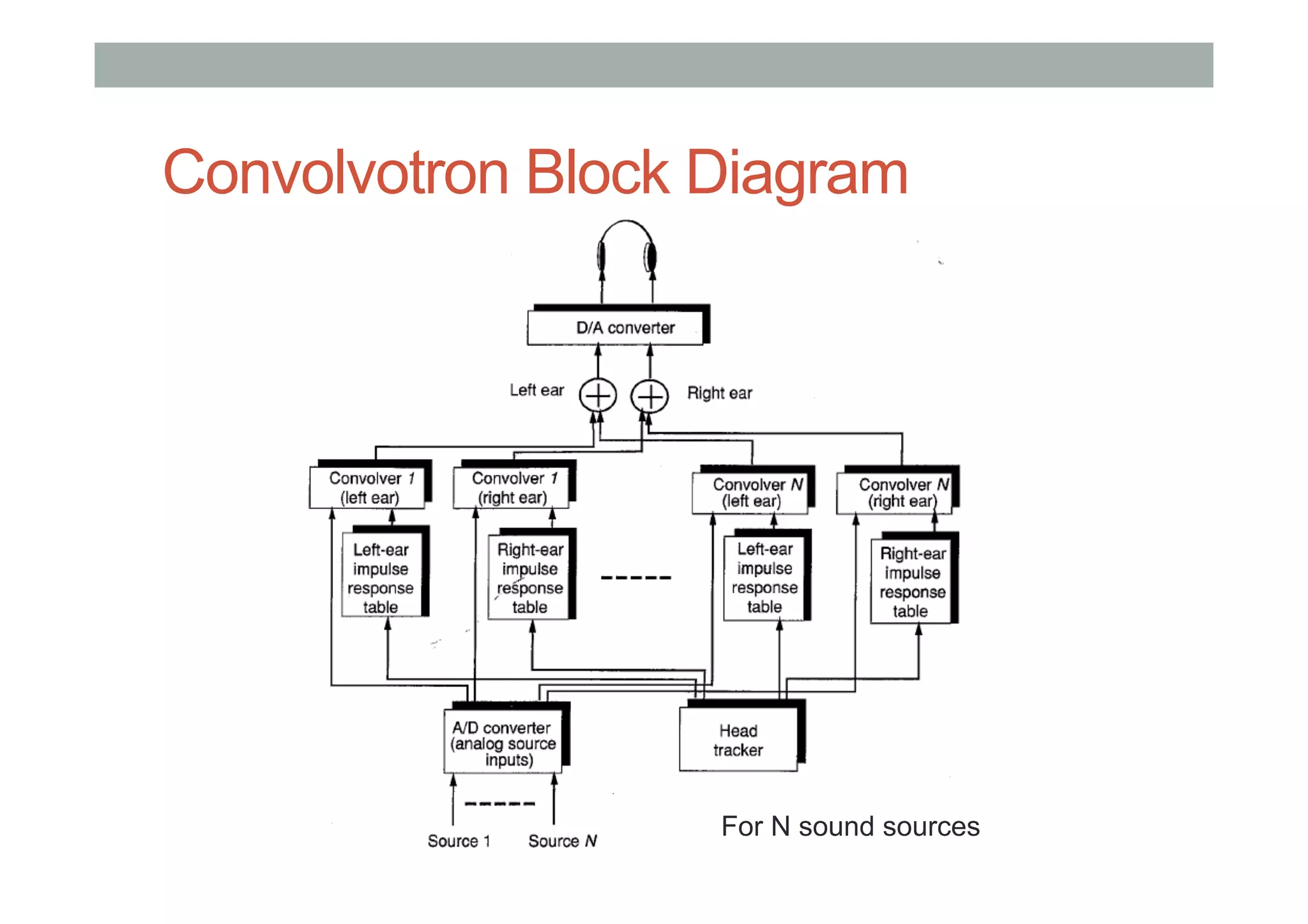 Convolvotron Block Diagram

D/A converter

Left ear

Right ear

Convolver 1 (left ear)

Convolver 1 (right ear)

Convolver N (left ear)

Convolver N (right ear)

Left-ear impulse response table

Right-ear impulse response table

Left-ear impulse response table

Right-ear impulse response table

A/D converter (analog source inputs)

Head tracker

Source 1

Source N

For N sound sources